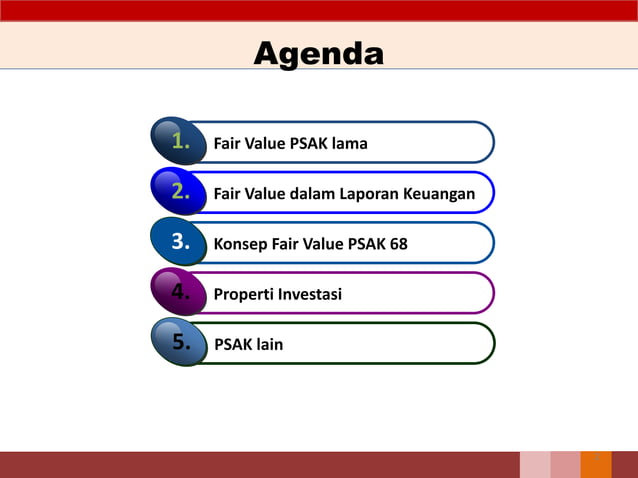 Agenda

1. Fair Value PSAK lama

2. Fair Value dalam Laporan Keuangan

3. Konsep Fair Value PSAK 68

4. Properti Investasi

5. PSAK lain